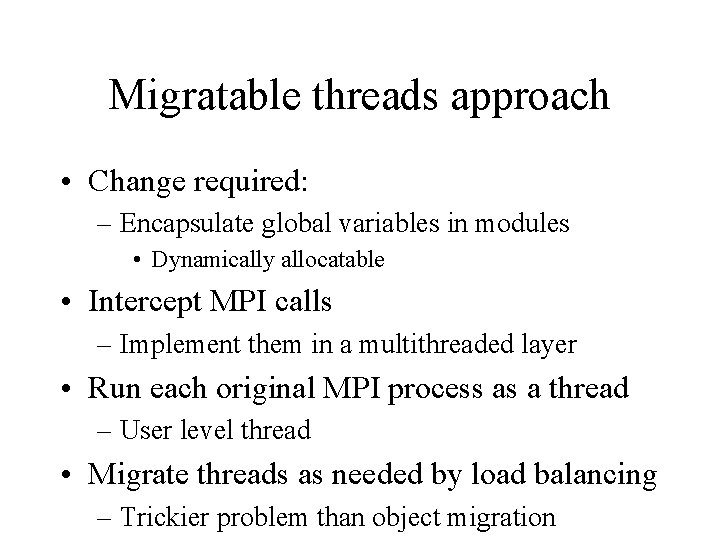 Migratable threads approach

• Change required:
– Encapsulate global variables in modules
• Dynamically allocatable

• Intercept MPI calls
– Implement them in a multithreaded layer

• Run each original MPI process as a thread
– User level thread

• Migrate threads as needed by load balancing
– Trickier problem than object migration